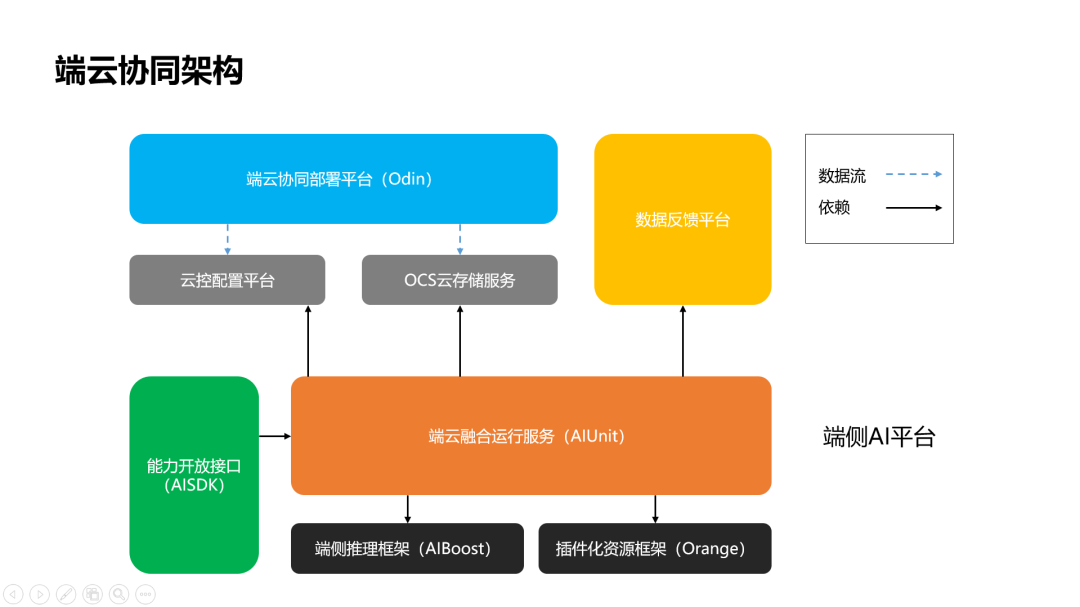 端云协同架构

端云协同部署平台（Odin）

数据反馈平台

数据流
依赖

云控配置平台

OCS云存储服务

能力开放接口（AISDK）

端云融合运行服务（AIUnit）

端侧AI平台

端侧推理框架（AIBoost）

插件化资源框架（Orange）